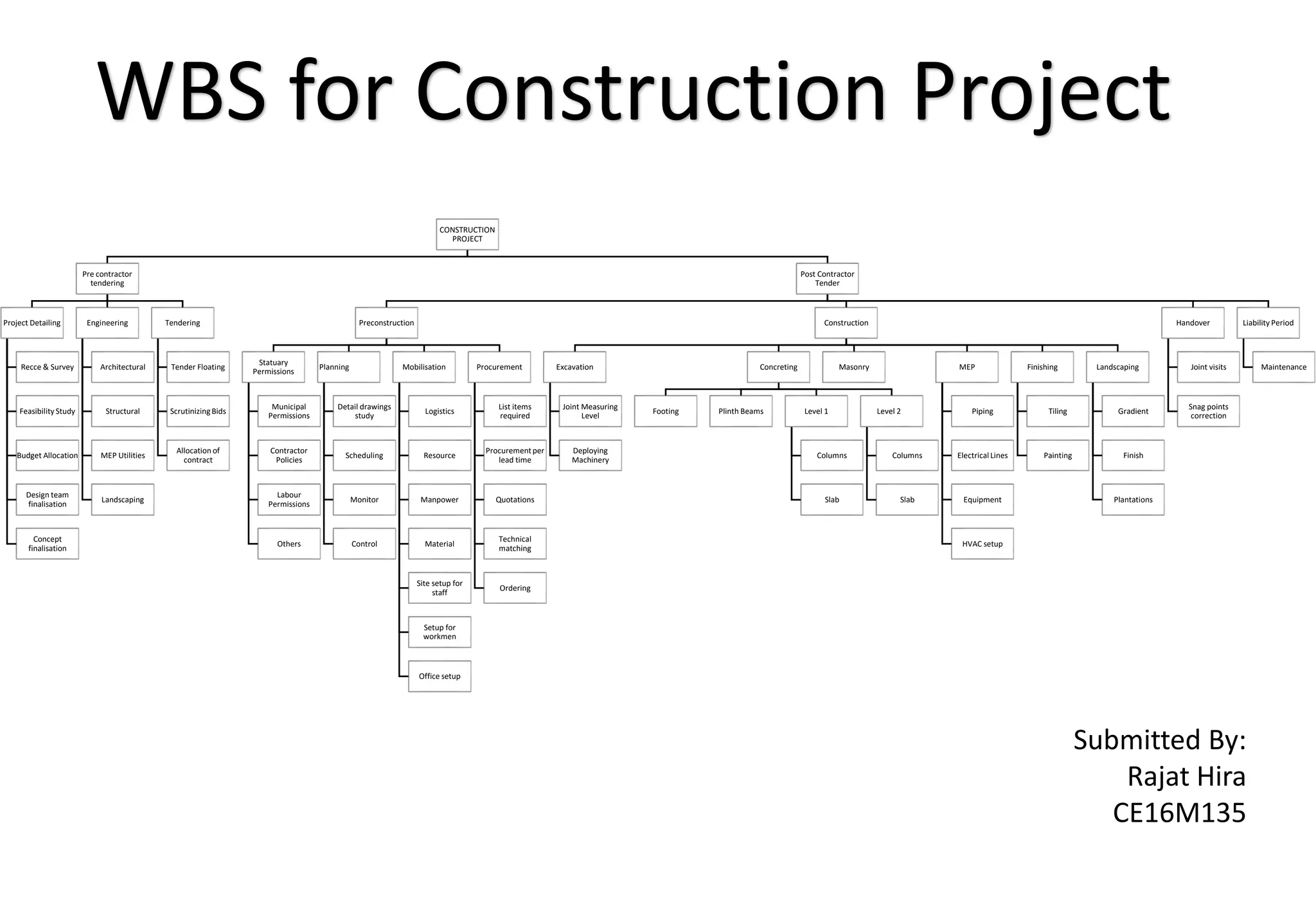 WBS for Construction Project

CONSTRUCTION PROJECT

Pre contractor tendering

Project Detailing
Recce & Survey
Feasibility Study
Budget Allocation
Design team finalisation
Concept finalisation

Engineering
Architectural
Structural
MEP Utilities
Landscaping

Tendering
Tender Floating
Scrutinizing Bids
Allocation of contract

Post Contractor Tender

Preconstruction

Statuary Permissions
Municipal Permissions
Contractor Policies
Labour Permissions
Others

Planning
Detail drawings study
Scheduling
Monitor
Control

Mobilisation
Logistics
Resource
Manpower
Material
Site setup for staff
Setup for workmen
Office setup

Procurement
List items required
Procurement per lead time
Quotations
Technical matching
Ordering

Construction

Excavation
Joint Measuring Level
Deploying Machinery

Concreting
Footing
Plinth Beams
Level 1
Columns
Slab
Level 2
Columns
Slab

Masonry

MEP
Piping
Electrical Lines
Equipment
HVAC setup

Finishing
Tiling
Painting

Landscaping
Gradient
Finish
Plantations

Handover
Joint visits
Snag points correction

Liability Period
Maintenance

Submitted By:
Rajat Hira
CE16M135